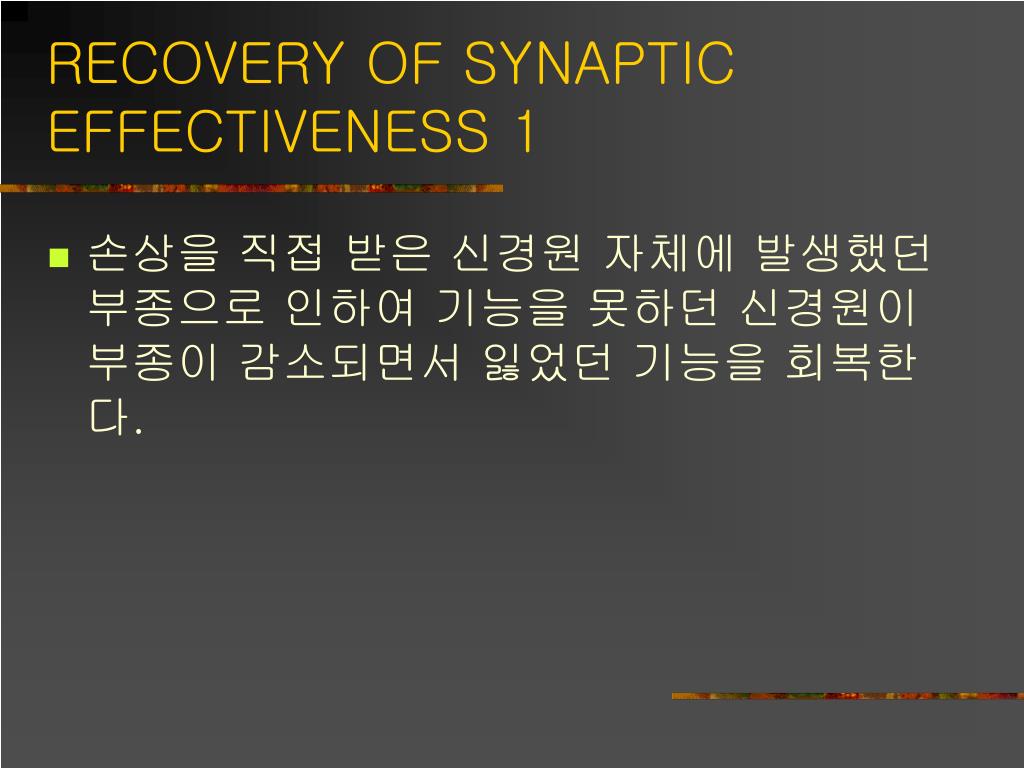 RECOVERY OF SYNAPTIC EFFECTIVENESS 1

손상을 직접 받은 신경원 자체에 발생했던 부종으로 인하여 기능을 못하던 신경원이 부종이 감소되면서 잃었던 기능을 회복한다.